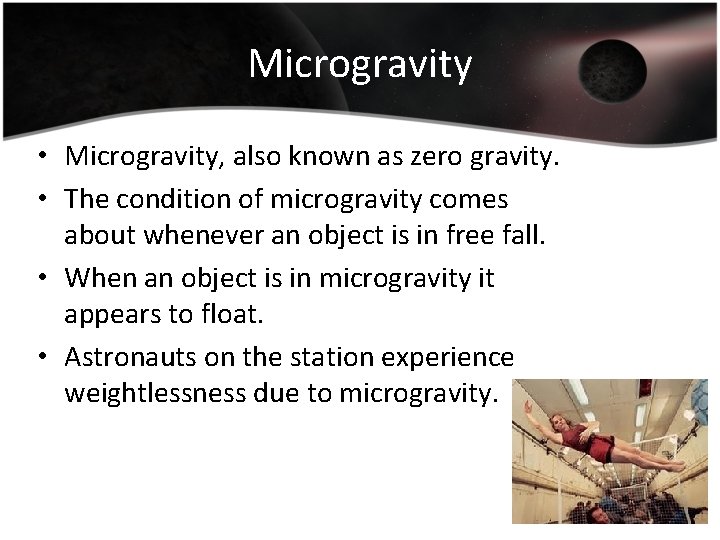 Microgravity

• Microgravity, also known as zero gravity.
• The condition of microgravity comes about whenever an object is in free fall.
• When an object is in microgravity it appears to float.
• Astronauts on the station experience weightlessness due to microgravity.